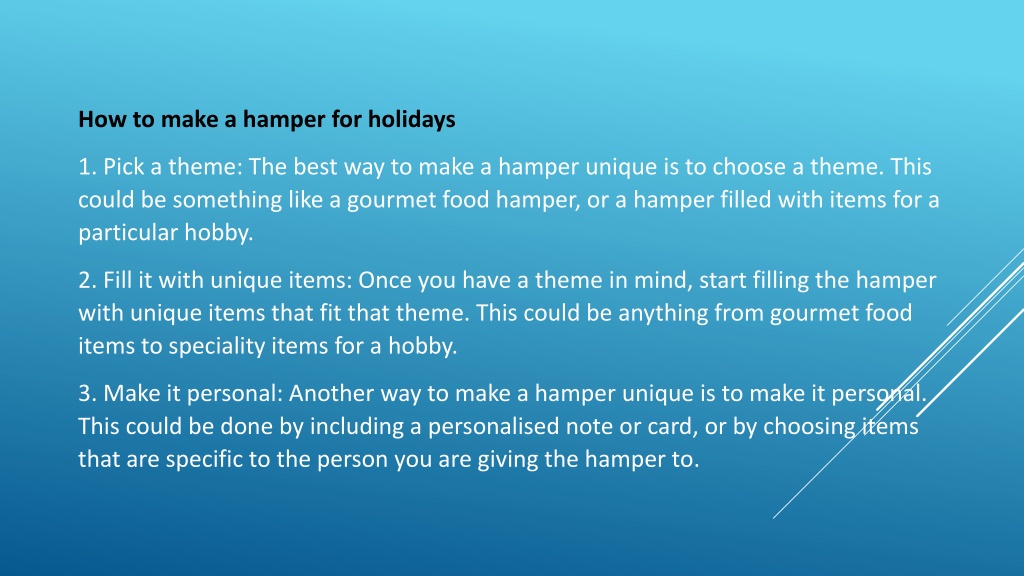 How to make a hamper for holidays

1. Pick a theme: The best way to make a hamper unique is to choose a theme. This could be something like a gourmet food hamper, or a hamper filled with items for a particular hobby.

2. Fill it with unique items: Once you have a theme in mind, start filling the hamper with unique items that fit that theme. This could be anything from gourmet food items to speciality items for a hobby.

3. Make it personal: Another way to make a hamper unique is to make it personal. This could be done by including a personalised note or card, or by choosing items that are specific to the person you are giving the hamper to.